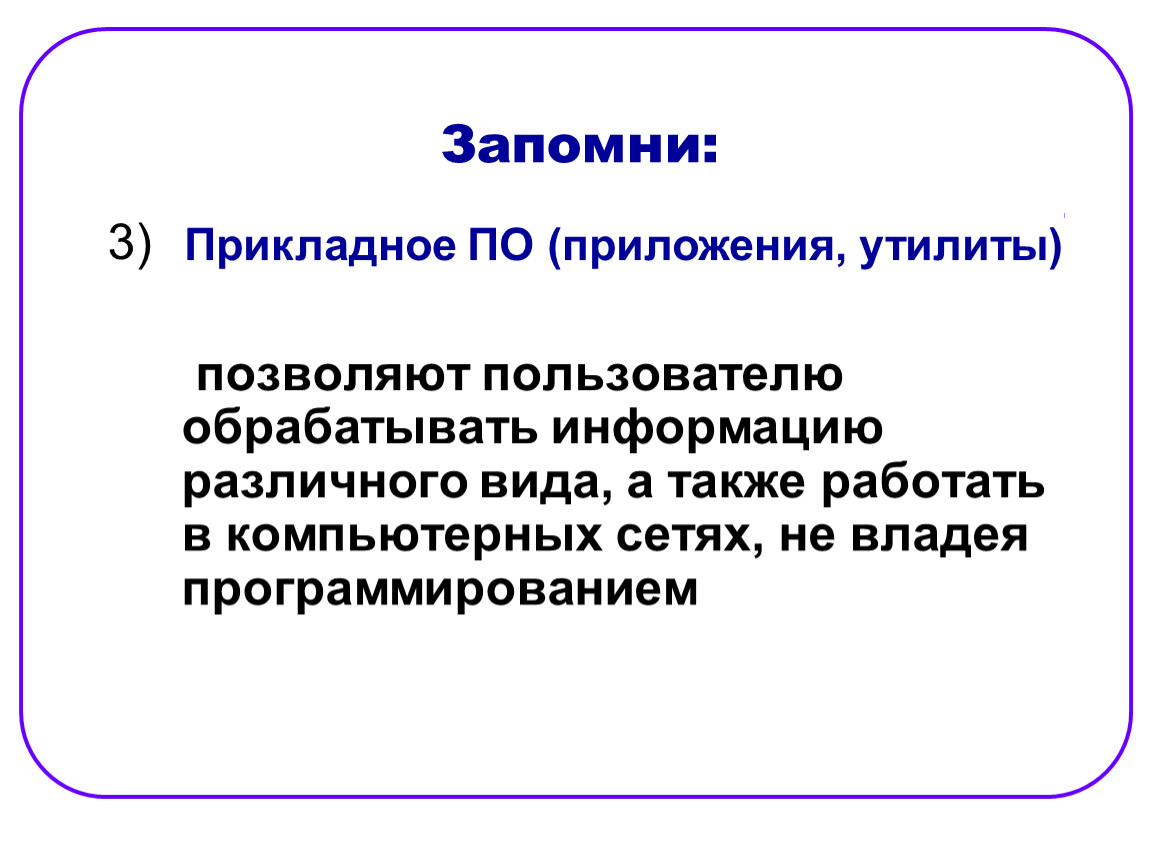 Запомни:

3) Прикладное ПО (приложения, утилиты)

позволяют пользователю обрабатывать информацию различного вида, а также работать в компьютерных сетях, не владея программированием